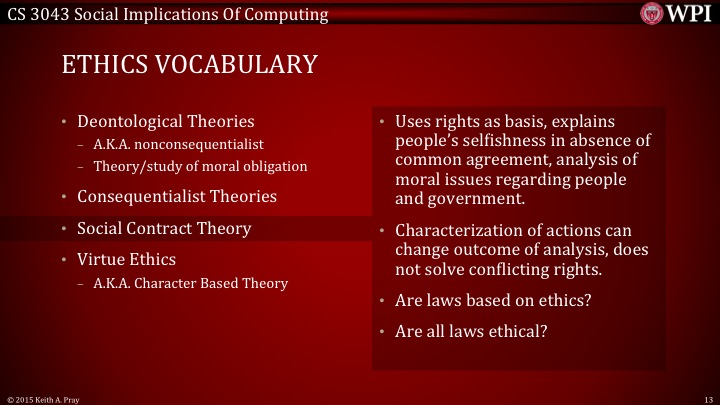 CS 3043 Social Implications Of Computing

WPI

ETHICS VOCABULARY

• Deontological Theories
– A.K.A. nonconsequentialist
– Theory/study of moral obligation
• Consequentialist Theories
• Social Contract Theory
• Virtue Ethics
– A.K.A. Character Based Theory

• Uses rights as basis, explains people's selfishness in absence of common agreement, analysis of moral issues regarding people and government.
• Characterization of actions can change outcome of analysis, does not solve conflicting rights.
• Are laws based on ethics?
• Are all laws ethical?

© 2015 Keith A. Pray

13